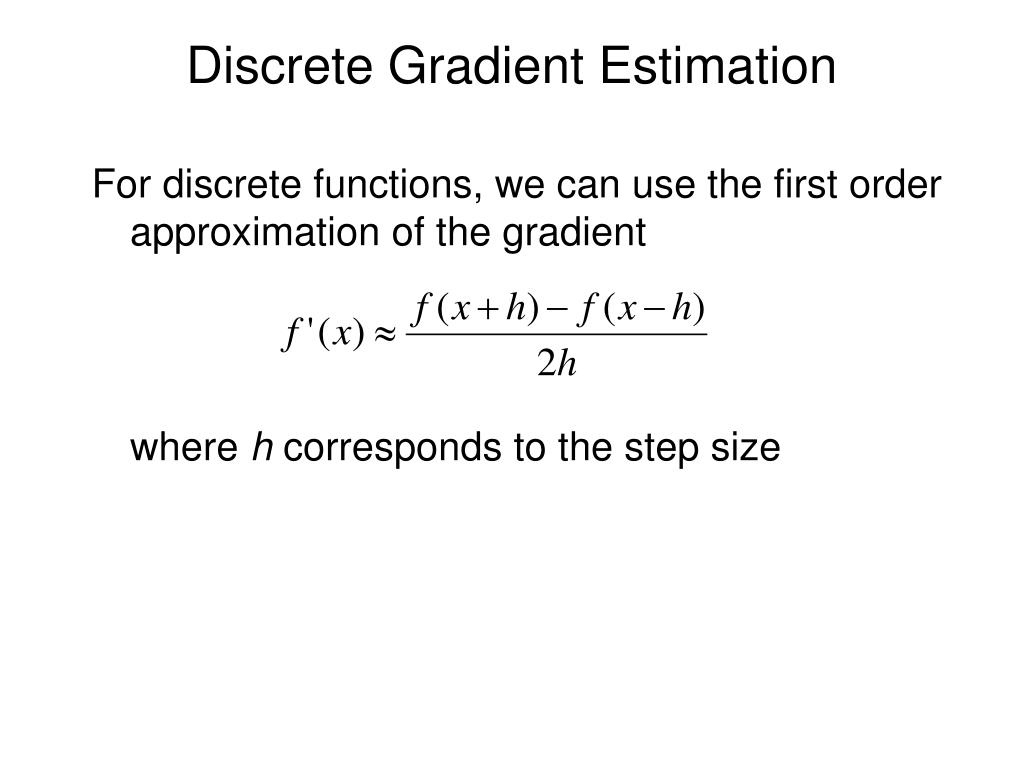 Discrete Gradient Estimation

For discrete functions, we can use the first order approximation of the gradient

$f'(x) \approx \frac{f(x+h) - f(x-h)}{2h}$

where $h$ corresponds to the step size